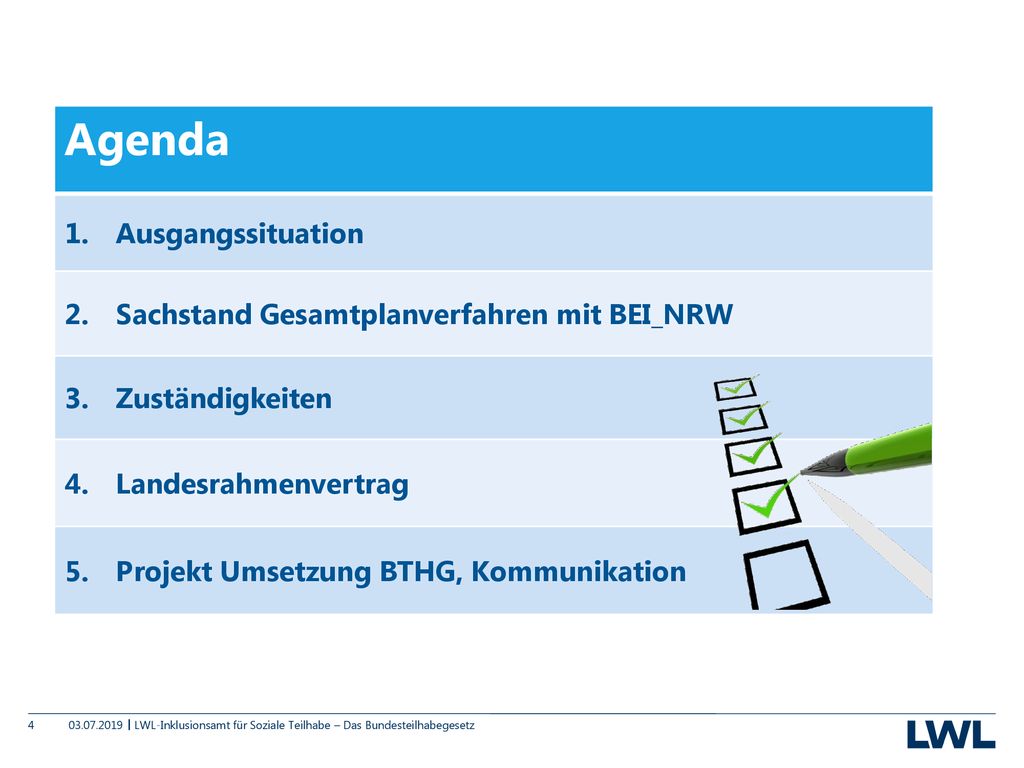 Agenda

1. Ausgangssituation

2. Sachstand Gesamtplanverfahren mit BEI_NRW

3. Zuständigkeiten

4. Landesrahmenvertrag

5. Projekt Umsetzung BTHG, Kommunikation

4 03.07.2019 | LWL-Inklusionsamt für Soziale Teilhabe – Das Bundesteilhabegesetz

LWL